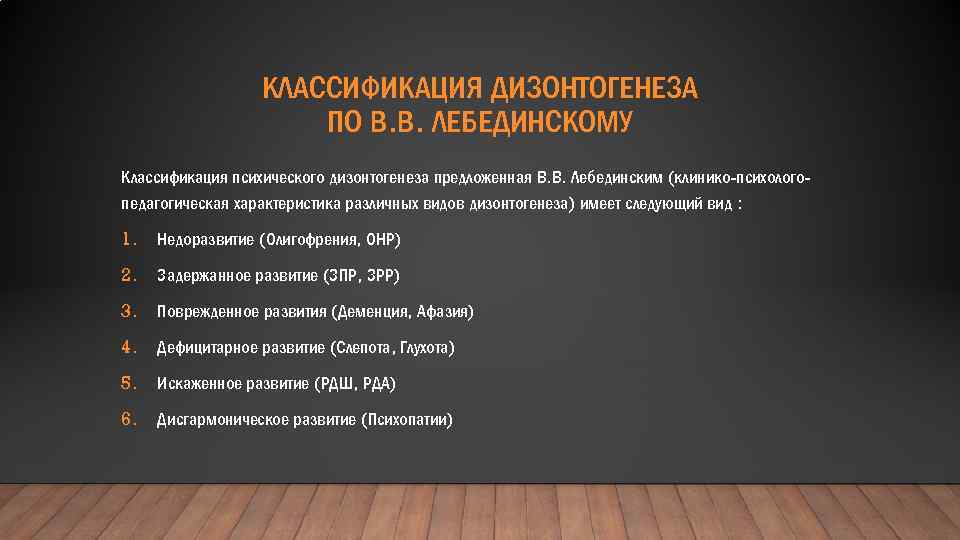 КЛАССИФИКАЦИЯ ДИЗОНТОГЕНЕЗА ПО В.В. ЛЕБЕДИНСКОМУ

Классификация психического дизонтогенеза предложенная В.В. Лебединским (клинико-психолого-педагогическая характеристика различных видов дизонтогенеза) имеет следующий вид :

1. Недоразвитие (Олигофрения, ОНР)
2. Задержанное развитие (ЗПР, ЗРР)
3. Поврежденное развития (Деменция, Афазия)
4. Дефицитарное развитие (Слепота, Глухота)
5. Искаженное развитие (РДШ, РДА)
6. Дисгармоническое развитие (Психопатии)